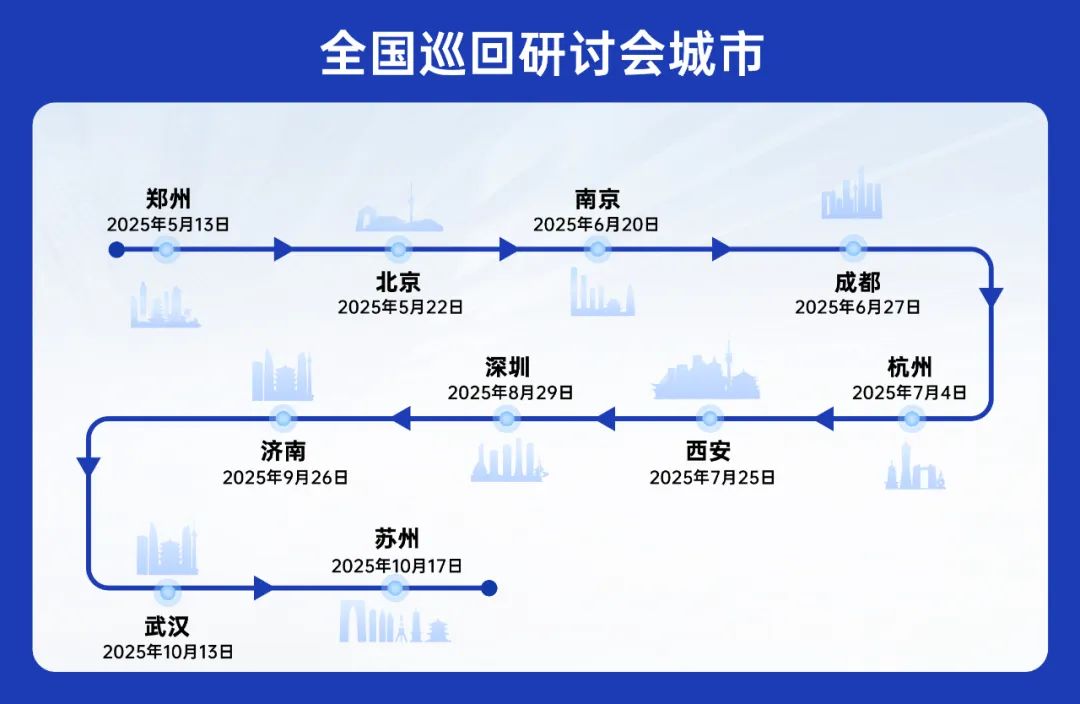 全国巡回研讨会城市

郑州
2025年5月13日

北京
2025年5月22日

南京
2025年6月20日

成都
2025年6月27日

杭州
2025年7月4日

西安
2025年7月25日

深圳
2025年8月29日

济南
2025年9月26日

武汉
2025年10月13日

苏州
2025年10月17日